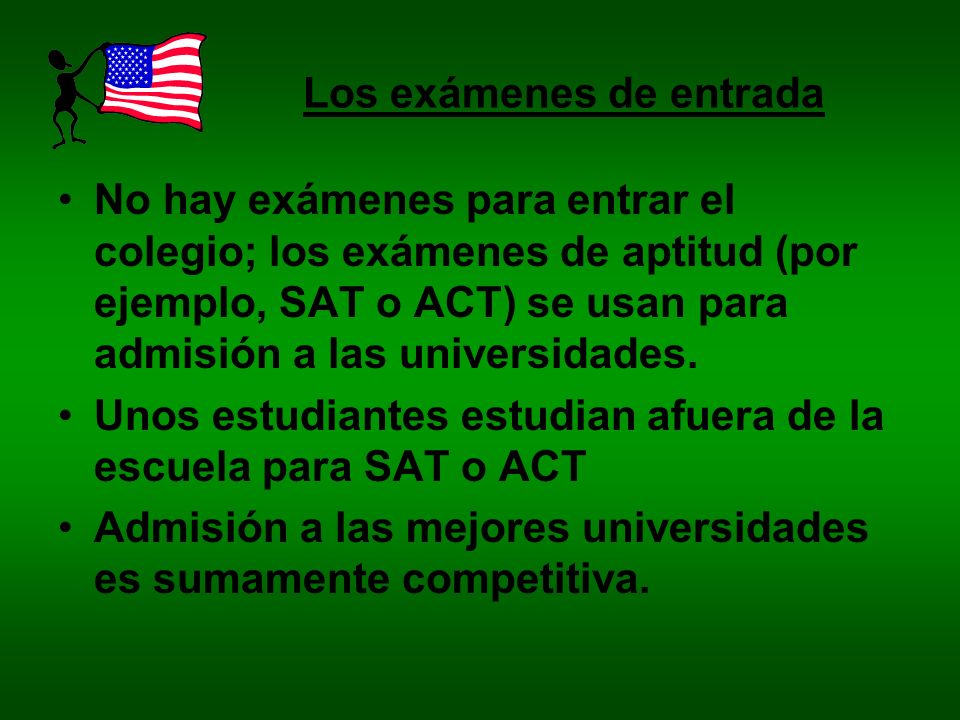 Los exámenes de entrada

• No hay exámenes para entrar el colegio; los exámenes de aptitud (por ejemplo, SAT o ACT) se usan para admisión a las universidades.
• Unos estudiantes estudian afuera de la escuela para SAT o ACT
• Admisión a las mejores universidades es sumamente competitiva.